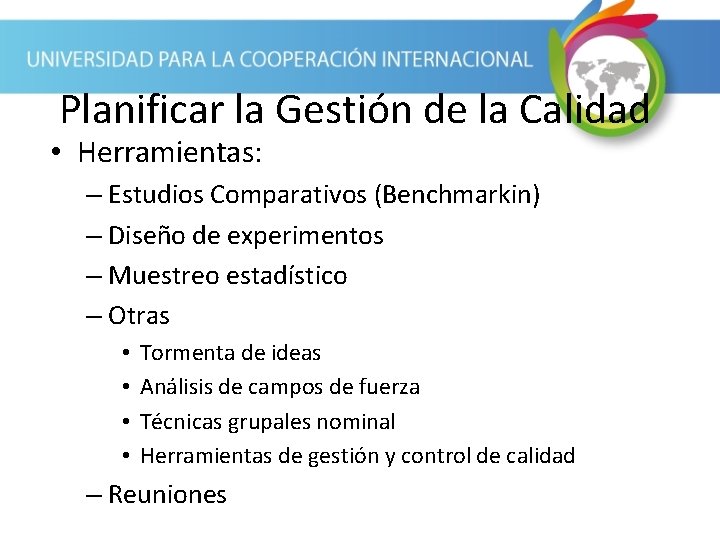 UNIVERSIDAD PARA LA COOPERACIÓN INTERNACIONAL

Planificar la Gestión de la Calidad

• Herramientas:
– Estudios Comparativos (Benchmarkin)
– Diseño de experimentos
– Muestreo estadístico
– Otras
• Tormenta de ideas
• Análisis de campos de fuerza
• Técnicas grupales nominal
• Herramientas de gestión y control de calidad
– Reuniones